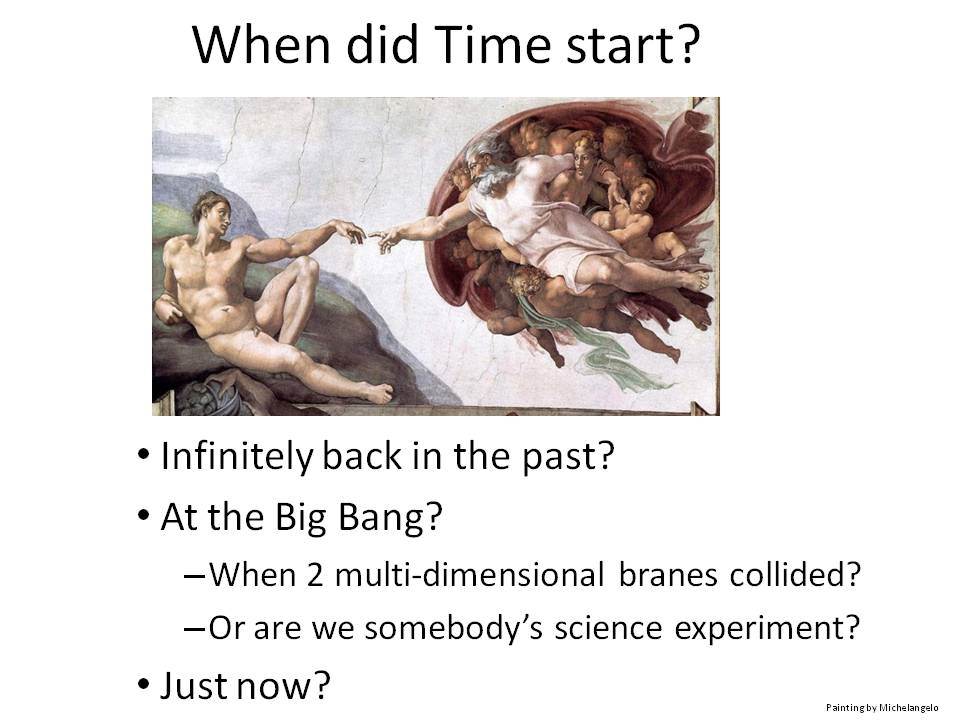 When did Time start?

• Infinitely back in the past?
• At the Big Bang?
– When 2 multi-dimensional branes collided?
– Or are we somebody's science experiment?
• Just now?

Painting by Michelangelo